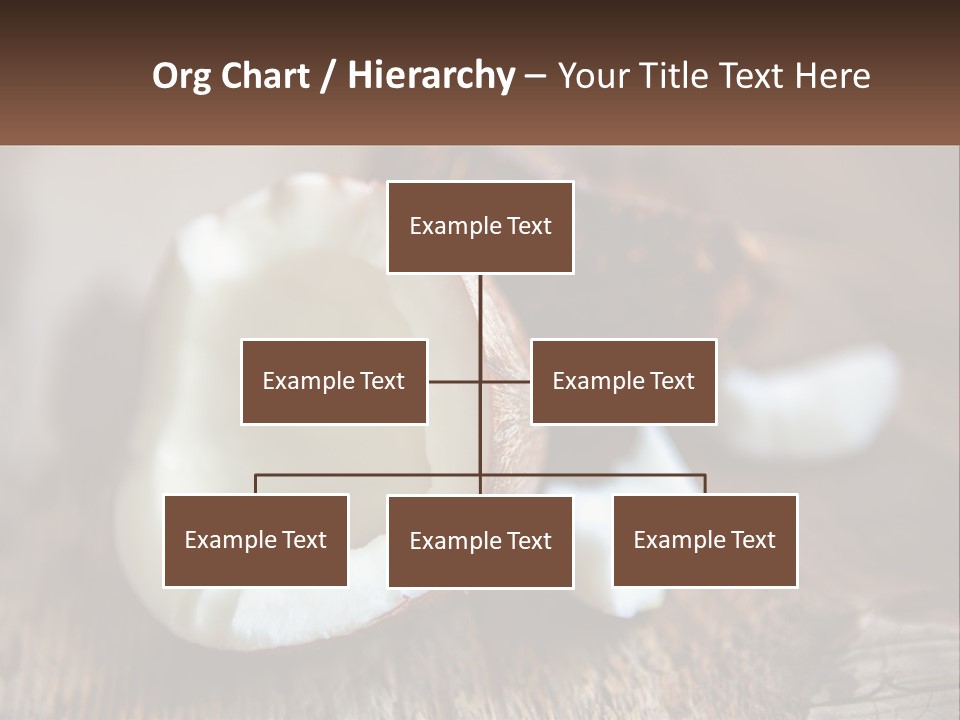 Org Chart / Hierarchy – Your Title Text Here

Example Text

Example Text

Example Text

Example Text

Example Text

Example Text